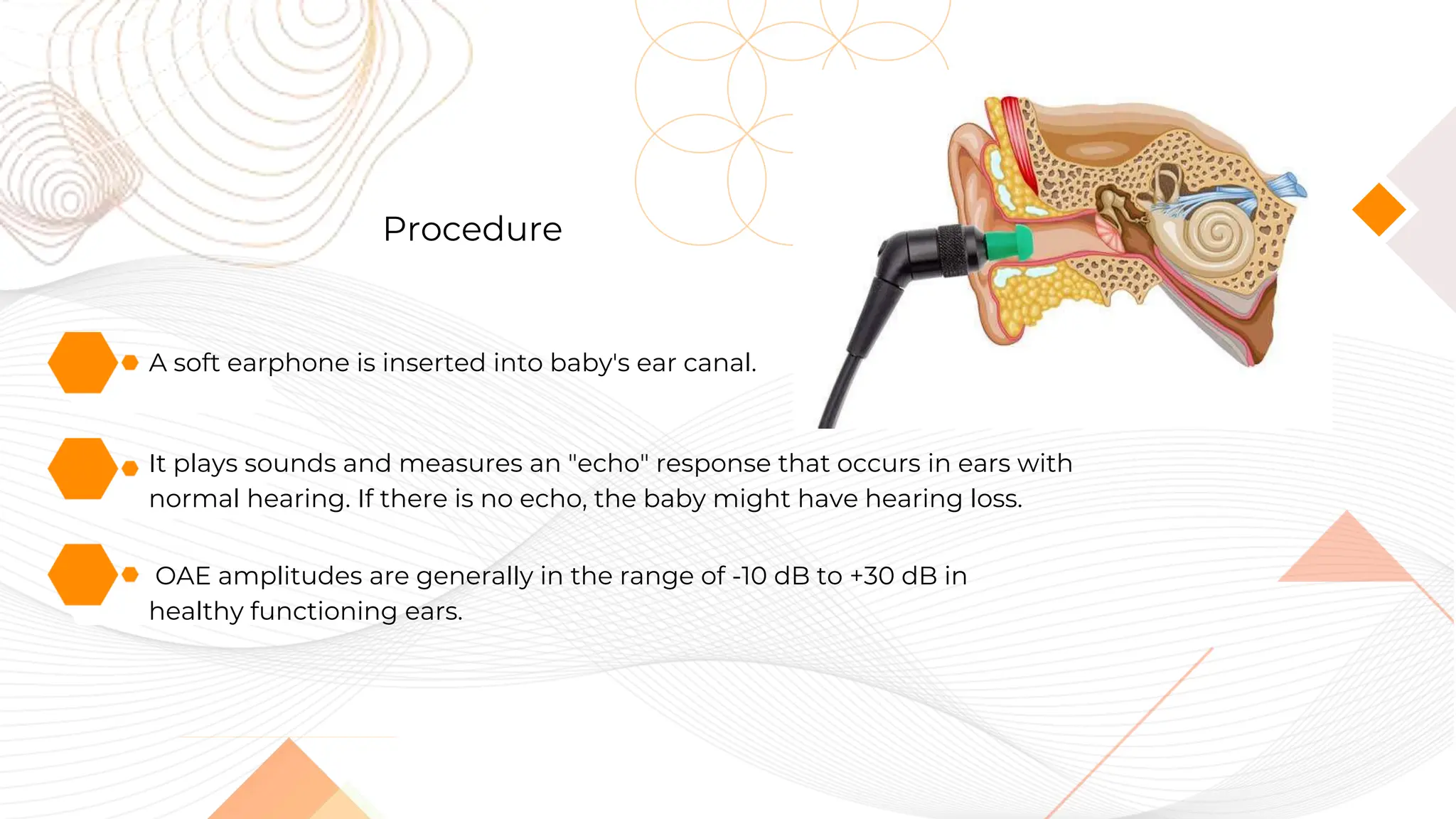 Procedure

A soft earphone is inserted into baby's ear canal.

It plays sounds and measures an "echo" response that occurs in ears with normal hearing. If there is no echo, the baby might have hearing loss.

OAE amplitudes are generally in the range of -10 dB to +30 dB in healthy functioning ears.